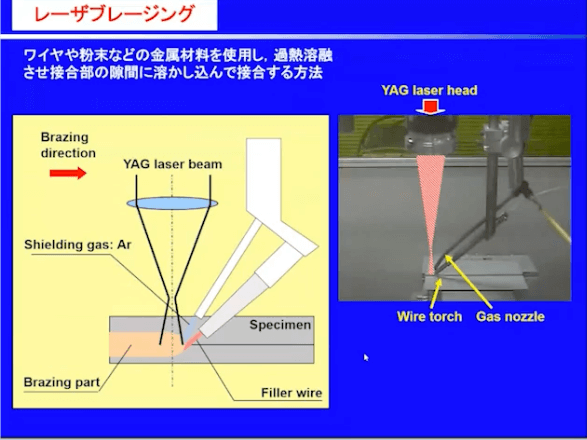 レーザブレージング

ワイヤや粉末などの金属材料を使用し，過熱溶融させ接合部の隙間に溶かし込んで接合する方法

Brazing direction

YAG laser beam

Shielding gas: Ar

Specimen

Brazing part

Filler wire

YAG laser head

Wire torch

Gas nozzle